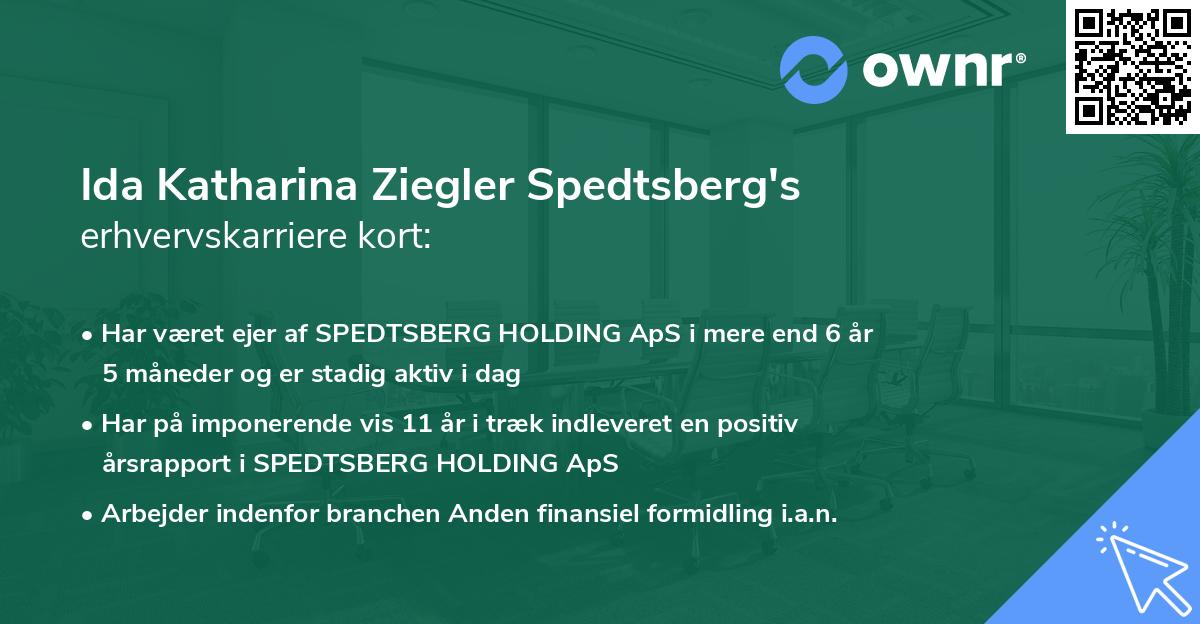 ownr®

Ida Katharina Ziegler Spedtsberg's erhvervskarriere kort:

• Har været ejer af SPEDTSBERG HOLDING ApS i mere end 6 år 5 måneder og er stadig aktiv i dag

• Har på imponerende vis 11 år i træk indleveret en positiv årsrapport i SPEDTSBERG HOLDING ApS

• Arbejder indenfor branchen Anden finansiel formidling i.a.n.